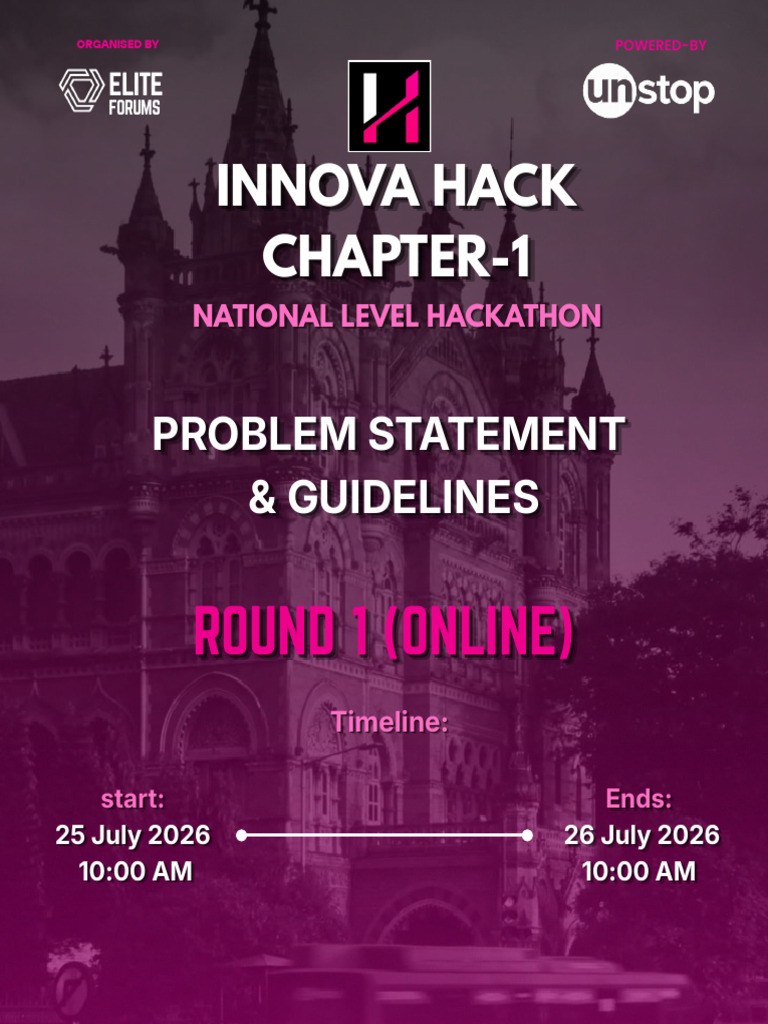 ORGANISED BY

ELITE FORUMS

POWERED-BY

unstop

INNOVA HACK CHAPTER-1

NATIONAL LEVEL HACKATHON

PROBLEM STATEMENT & GUIDELINES

ROUND 1 (ONLINE)

Timeline:

start:
25 July 2026
10:00 AM

Ends:
26 July 2026
10:00 AM